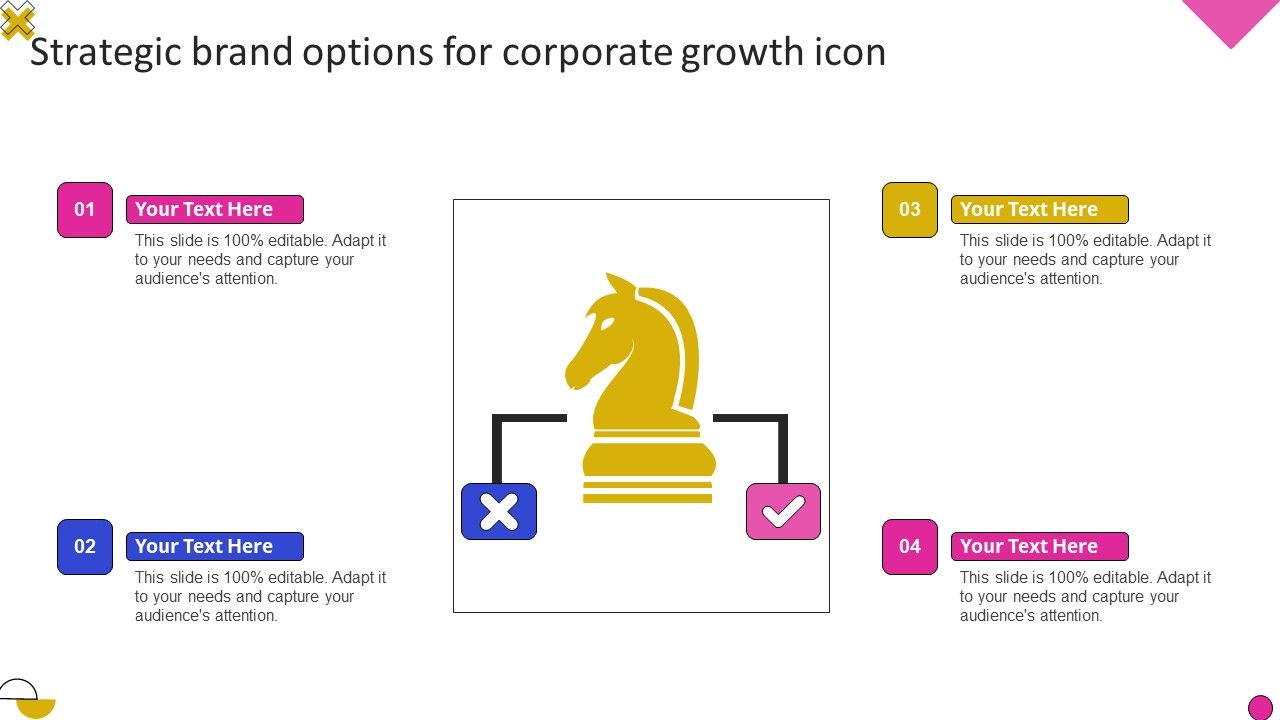 Strategic brand options for corporate growth icon

01
Your Text Here
This slide is 100% editable. Adapt it to your needs and capture your audience's attention.

02
Your Text Here
This slide is 100% editable. Adapt it to your needs and capture your audience's attention.

03
Your Text Here
This slide is 100% editable. Adapt it to your needs and capture your audience's attention.

04
Your Text Here
This slide is 100% editable. Adapt it to your needs and capture your audience's attention.